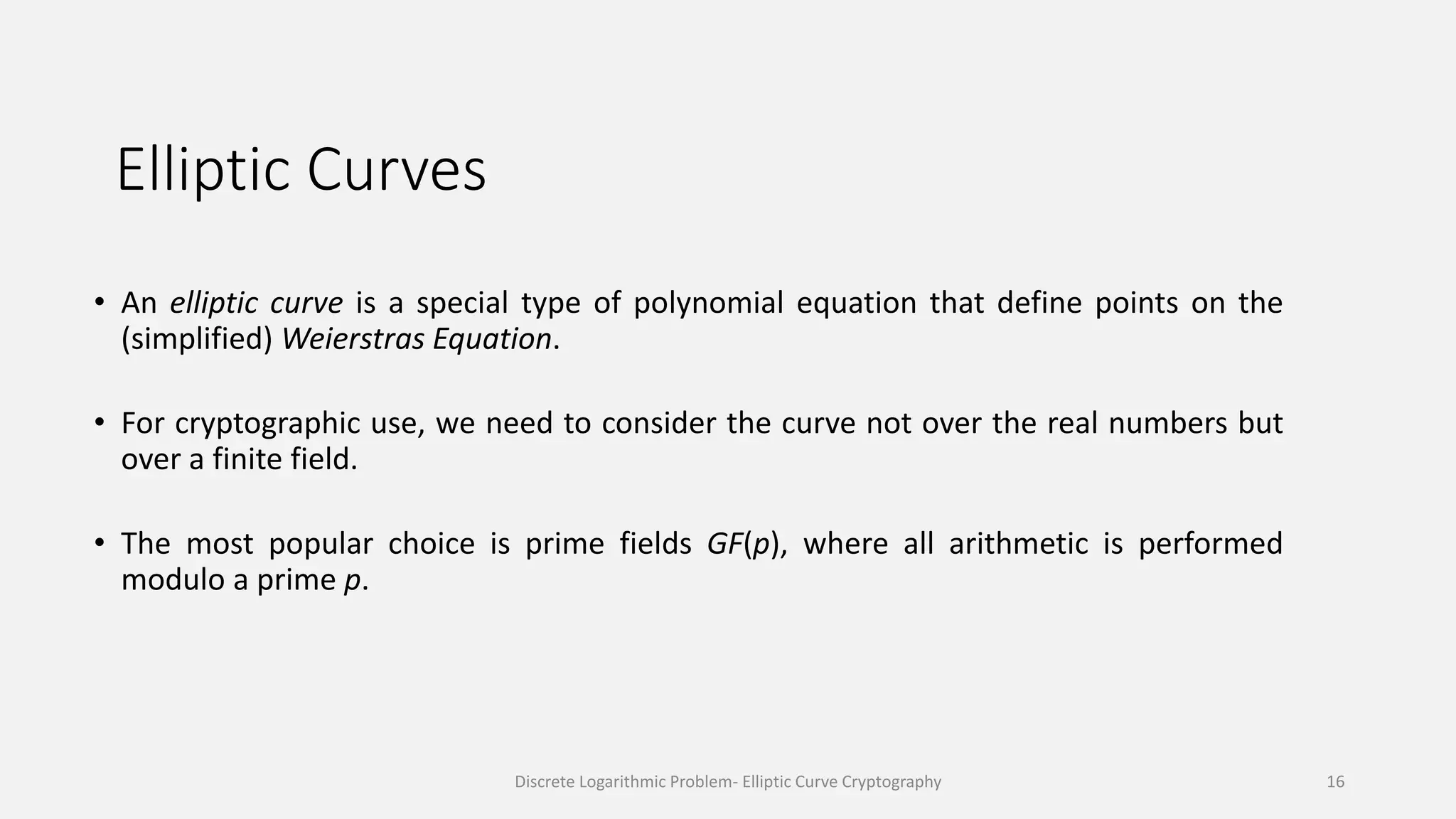 Elliptic Curves

• An elliptic curve is a special type of polynomial equation that define points on the (simplified) Weierstras Equation.

• For cryptographic use, we need to consider the curve not over the real numbers but over a finite field.

• The most popular choice is prime fields $GF(p)$, where all arithmetic is performed modulo a prime $p$.

Discrete Logarithmic Problem- Elliptic Curve Cryptography

16